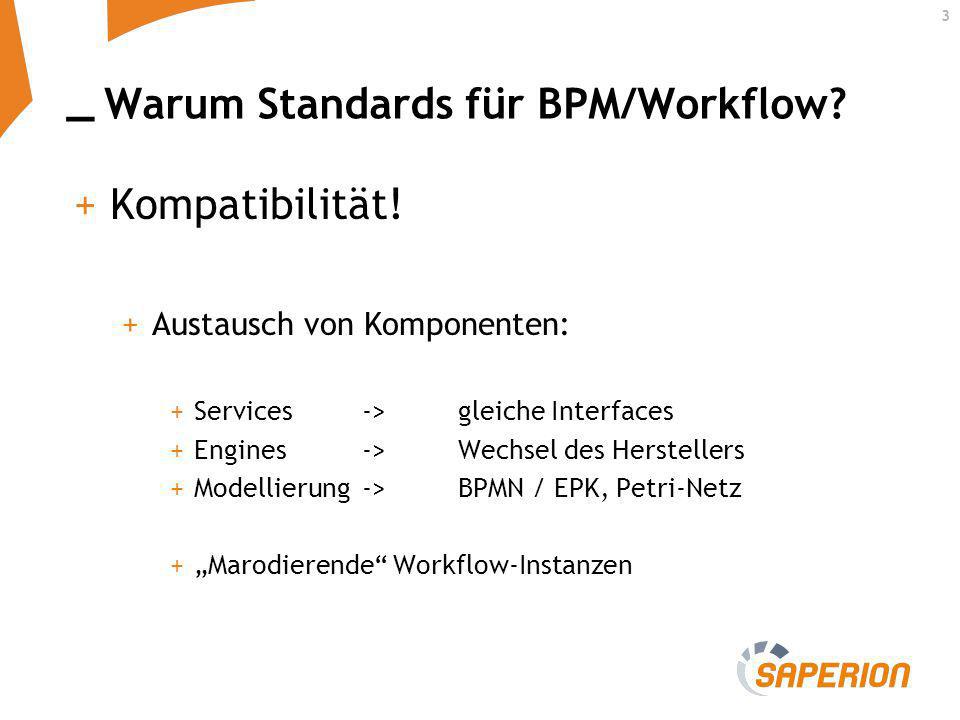 3

_ Warum Standards für BPM/Workflow?

+ Kompatibilität!

+ Austausch von Komponenten:

+ Services -> gleiche Interfaces
+ Engines -> Wechsel des Herstellers
+ Modellierung -> BPMN / EPK, Petri-Netz

+ „Marodierende“ Workflow-Instanzen

SAPERION